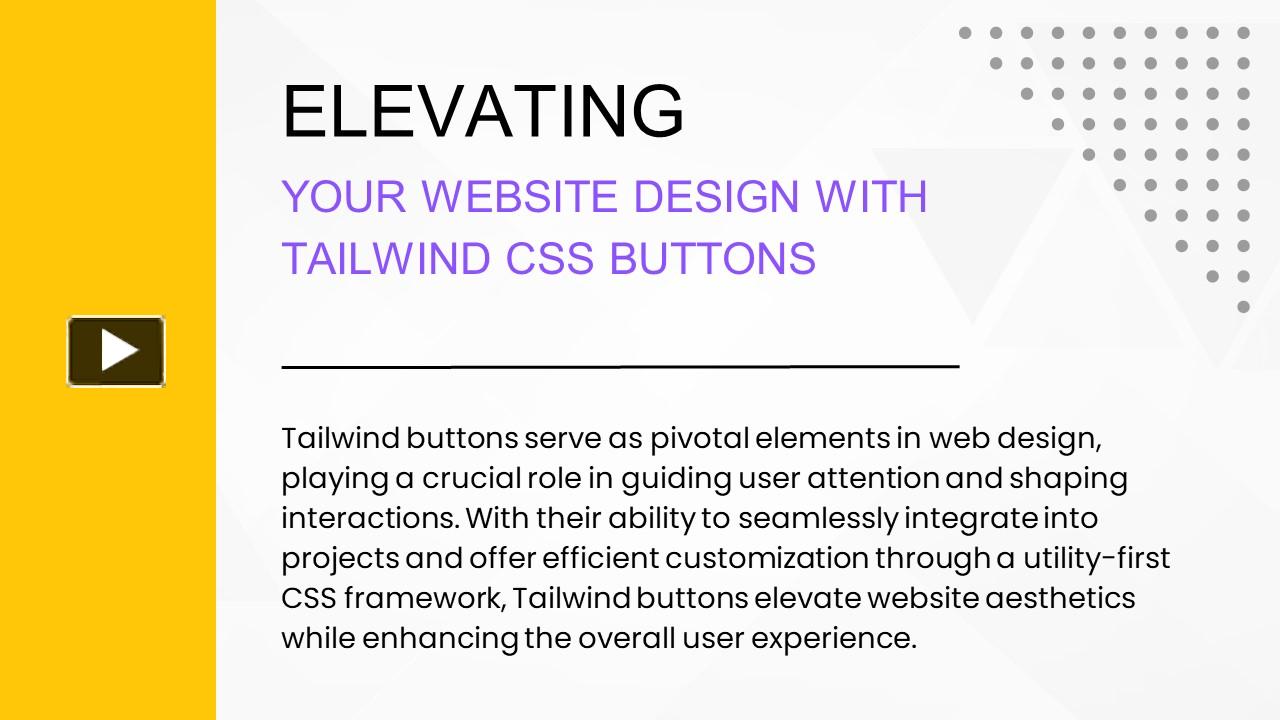 ELEVATING

YOUR WEBSITE DESIGN WITH TAILWIND CSS BUTTONS

Tailwind buttons serve as pivotal elements in web design, playing a crucial role in guiding user attention and shaping interactions. With their ability to seamlessly integrate into projects and offer efficient customization through a utility-first CSS framework, Tailwind buttons elevate website aesthetics while enhancing the overall user experience.